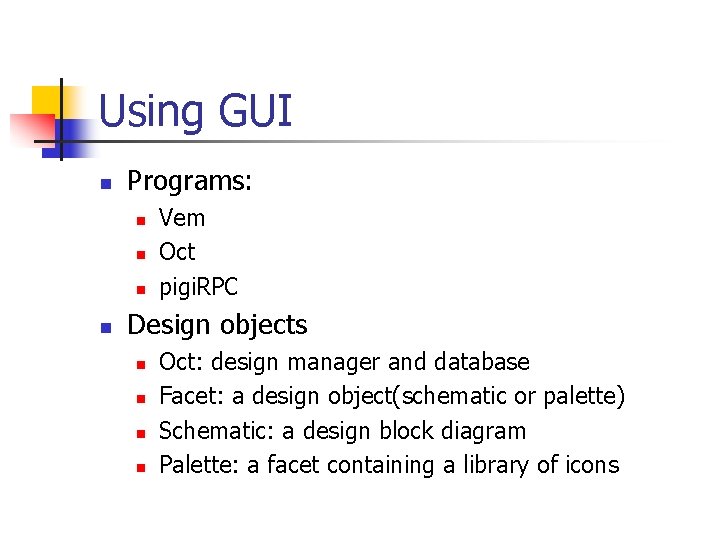 Using GUI

Programs:
Vem
Oct
pigiRPC

Design objects
Oct: design manager and database
Facet: a design object(schematic or palette)
Schematic: a design block diagram
Palette: a facet containing a library of icons